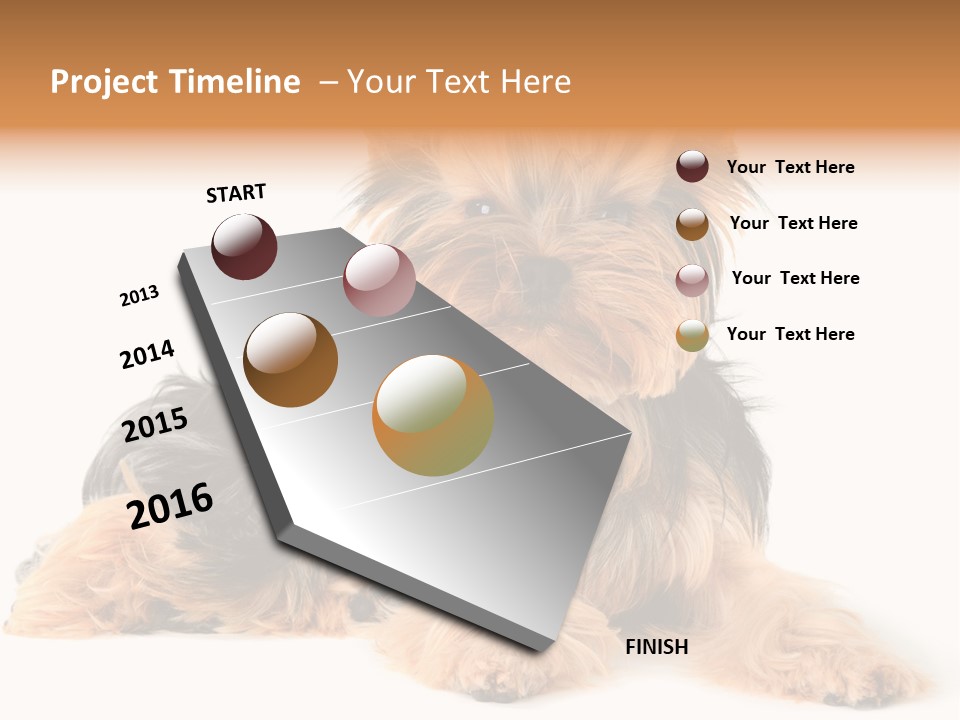 Project Timeline – Your Text Here

START

2013

2014

2015

2016

FINISH

Your Text Here

Your Text Here

Your Text Here

Your Text Here